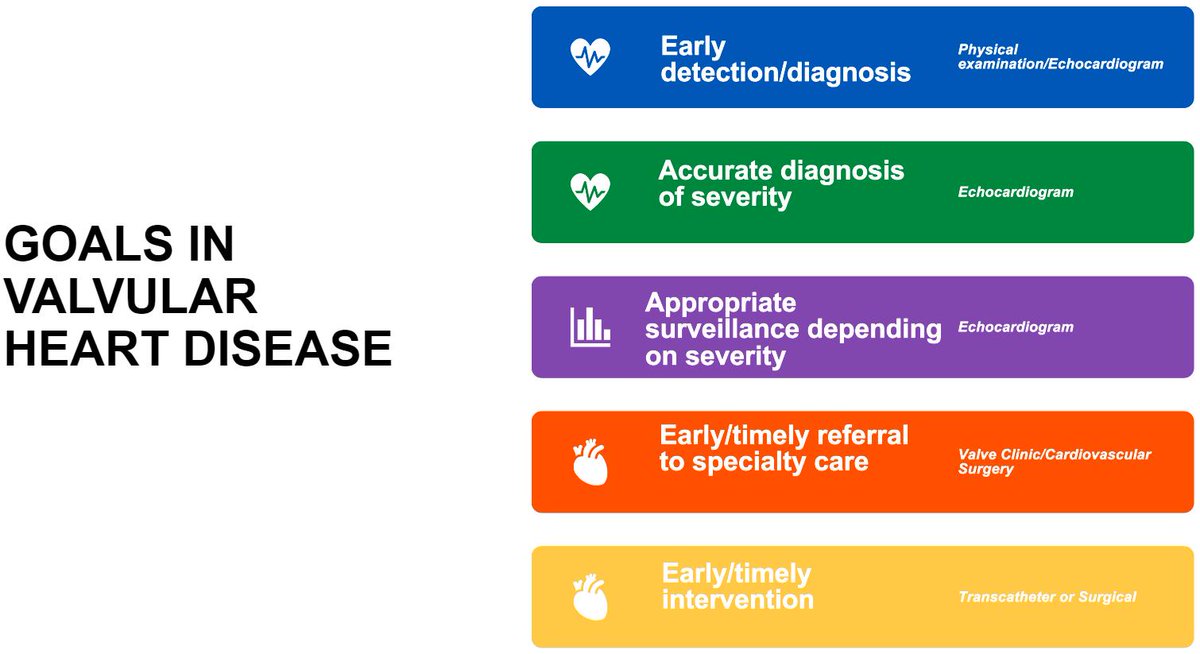 GOALS IN VALVULAR HEART DISEASE

Early detection/diagnosis

Physical examination/Echocardiogram

Accurate diagnosis of severity

Echocardiogram

Appropriate surveillance depending on severity

Echocardiogram

Early/timely referral to specialty care

Valve Clinic/Cardiovascular Surgery

Early/timely intervention

Transcatheter or Surgical